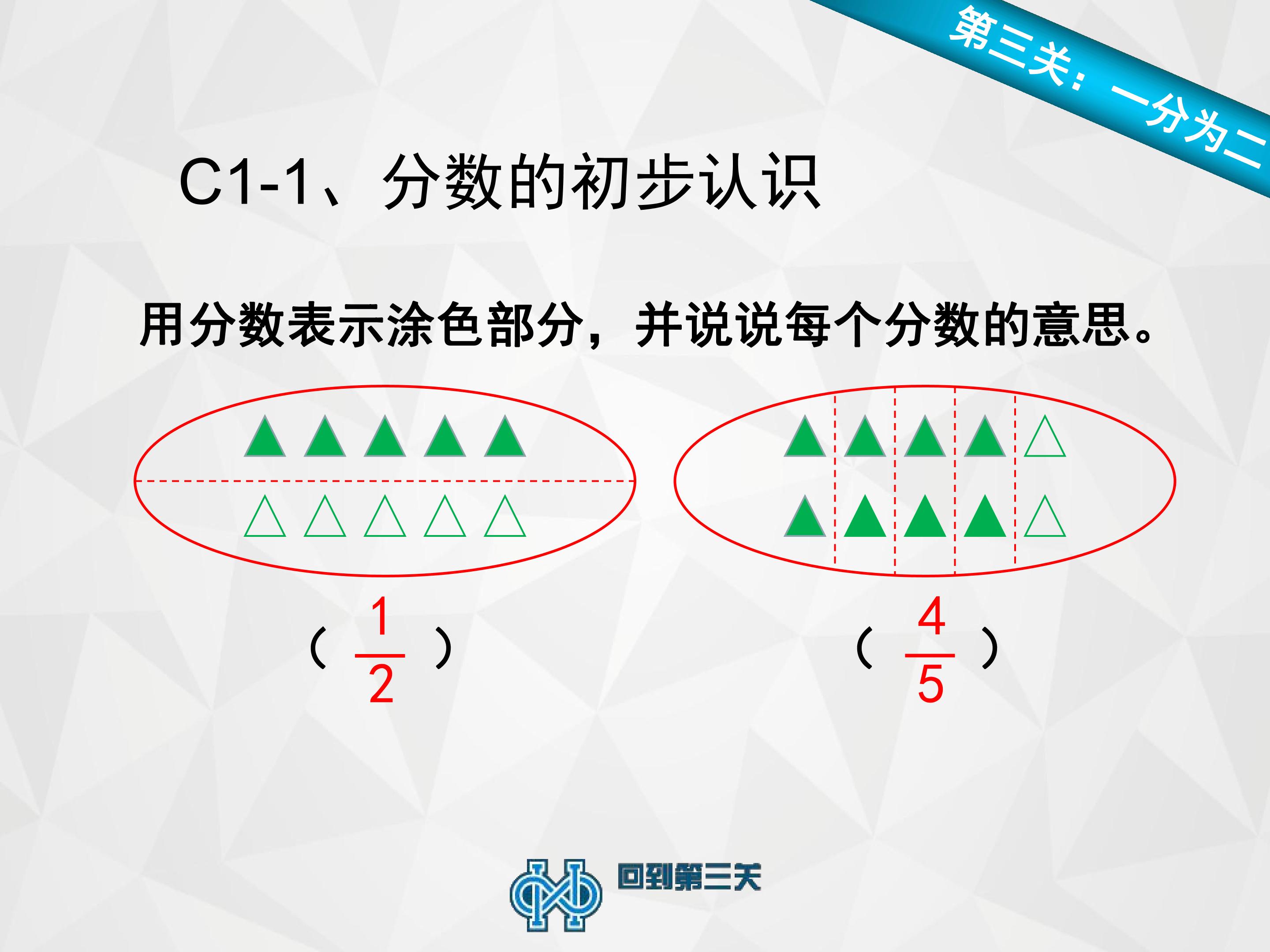 第三关：一分为二

C1-1、分数的初步认识

用分数表示涂色部分，并说说每个分数的意思。

（ $\frac{1}{2}$ ）

（ $\frac{4}{5}$ ）

回到第三关